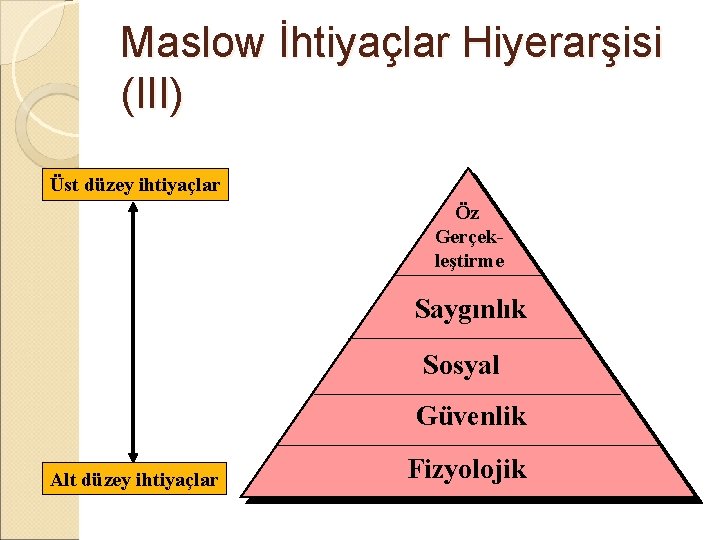 Maslow İhtiyaçlar Hiyerarşisi (III)

Üst düzey ihtiyaçlar

Alt düzey ihtiyaçlar

Öz Gerçekleştirme

Saygınlık

Sosyal

Güvenlik

Fizyolojik